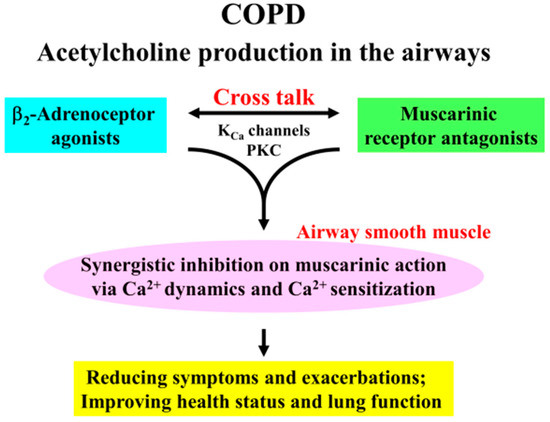 COPD
Acetylcholine production in the airways

$\beta_2$-Adrenoceptor agonists

Cross talk

$K_{Ca}$ channels
PKC

Muscarinic receptor antagonists

Airway smooth muscle

Synergistic inhibition on muscarinic action via $Ca^{2+}$ dynamics and $Ca^{2+}$ sensitization

Reducing symptoms and exacerbations;
Improving health status and lung function